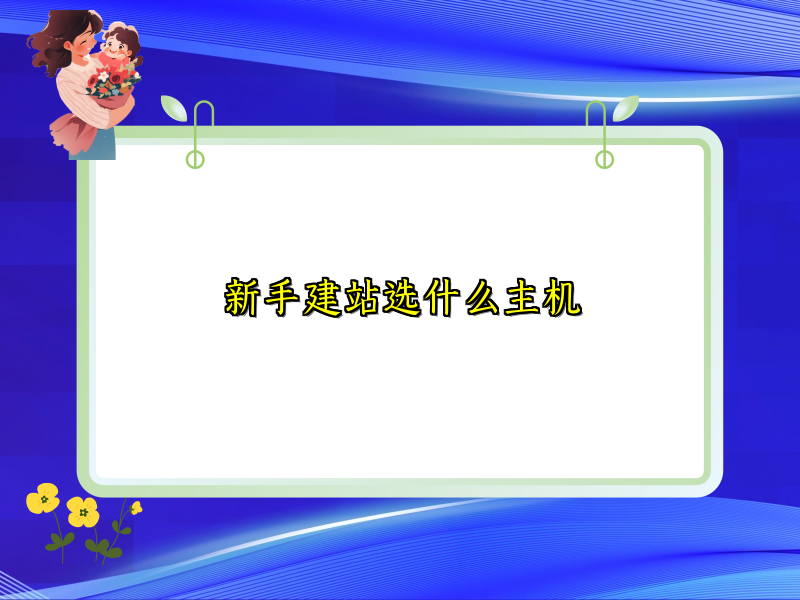 新手建站选什么主机